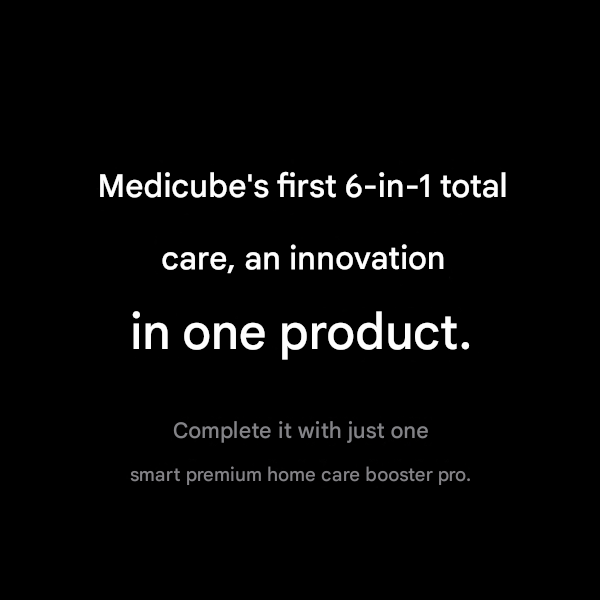 Medicube's first 6-in-1 total care, an innovation in one product.

Complete it with just one smart premium home care booster pro.